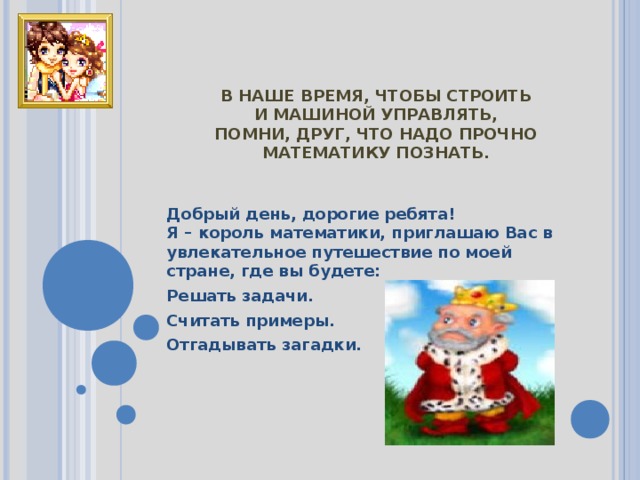 В НАШЕ ВРЕМЯ, ЧТОБЫ СТРОИТЬ
И МАШИНОЙ УПРАВЛЯТЬ,
ПОМНИ, ДРУГ, ЧТО НАДО ПРОЧНО
МАТЕМАТИКУ ПОЗНАТЬ.

Добрый день, дорогие ребята!
Я – король математики, приглашаю Вас в увлекательное путешествие по моей стране, где вы будете:

Решать задачи.

Считать примеры.

Отгадывать загадки.